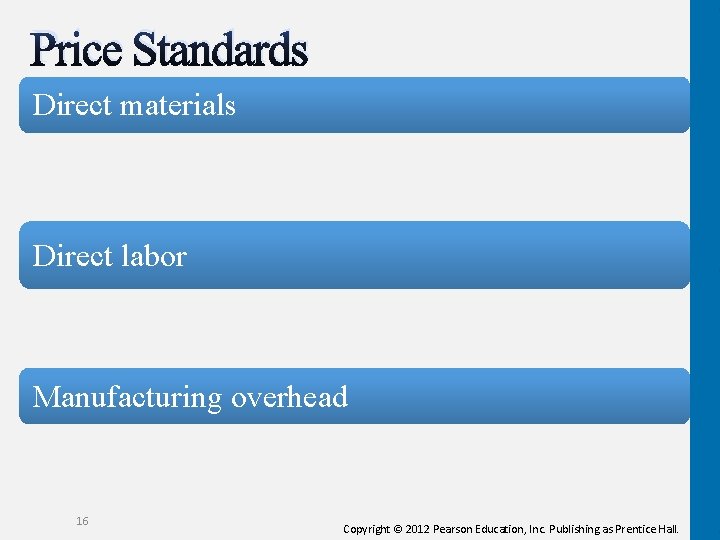 Price Standards

Direct materials

Direct labor

Manufacturing overhead

16

Copyright © 2012 Pearson Education, Inc. Publishing as Prentice Hall.